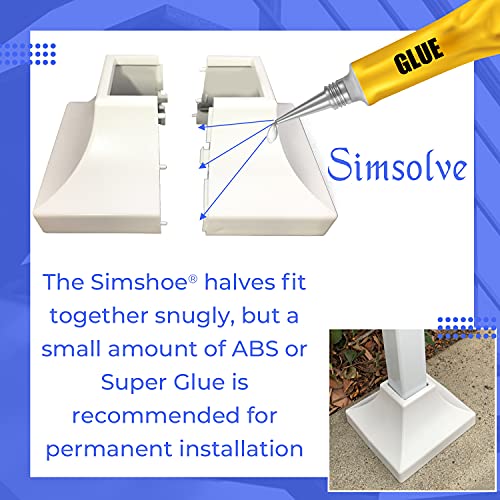 GLUE

Simsolve

The Simshoe® halves fit together snugly, but a small amount of ABS or Super Glue is recommended for permanent installation